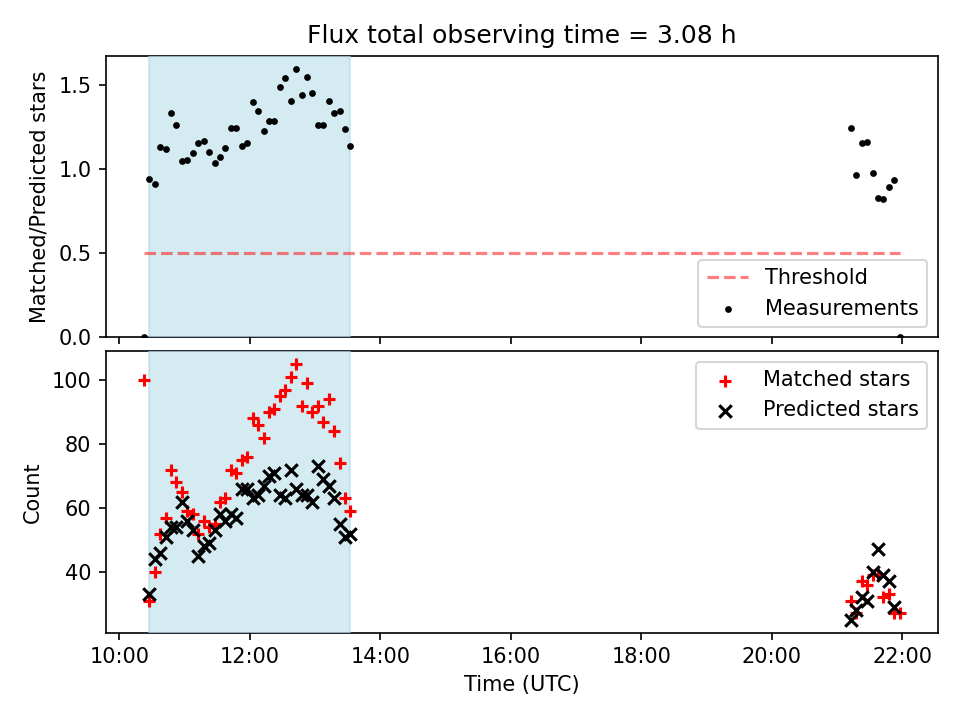 Flux total observing time = 3.08 h

Matched/Predicted stars

1.5
1.0
0.5
0.0

Threshold
Measurements

Count

100
80
60
40

Matched stars
Predicted stars

10:00 12:00 14:00 16:00 18:00 20:00 22:00
Time (UTC)